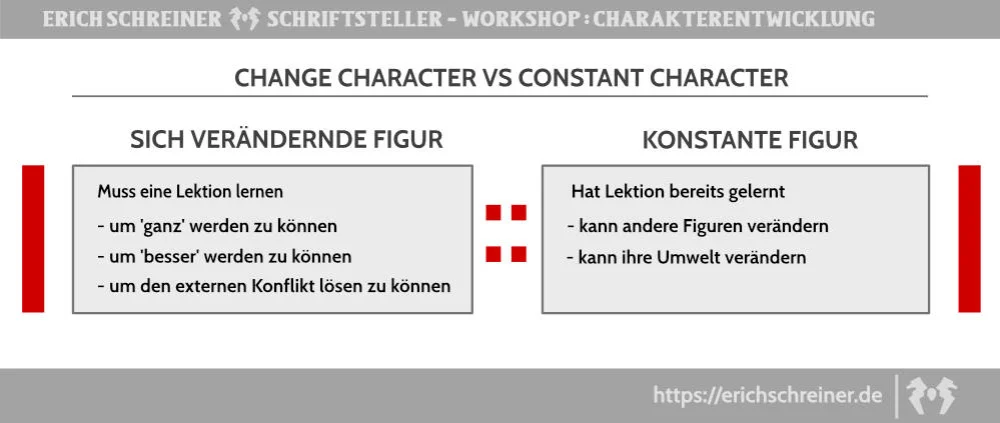 ERICH SCHREINER SCHRIFTSTELLER - WORKSHOP : CHARAKTERENTWICKLUNG

CHANGE CHARACTER VS CONSTANT CHARACTER

SICH VERÄNDERNDE FIGUR

Muss eine Lektion lernen

- um 'ganz' werden zu können
- um 'besser' werden zu können
- um den externen Konflikt lösen zu können

KONSTANTE FIGUR

Hat Lektion bereits gelernt

- kann andere Figuren verändern
- kann ihre Umwelt verändern

https://erichschreiner.de